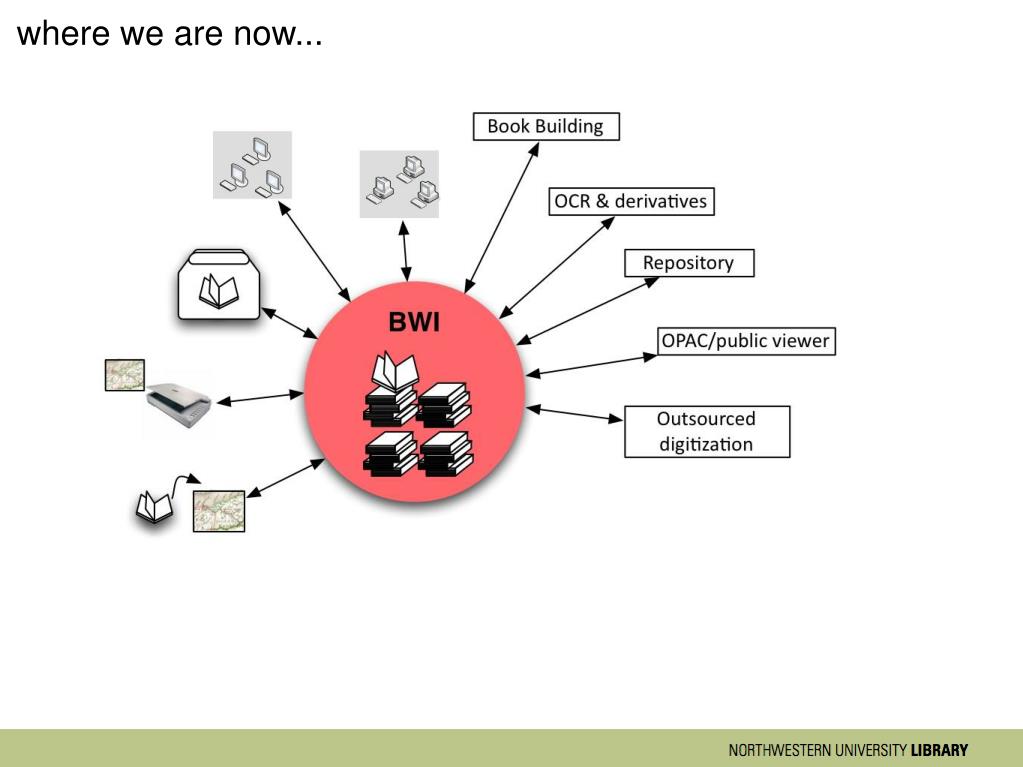 where we are now...

Book Building

OCR & derivatives

Repository

OPAC/public viewer

Outsourced digitization

BWI

NORTHWESTERN UNIVERSITY LIBRARY